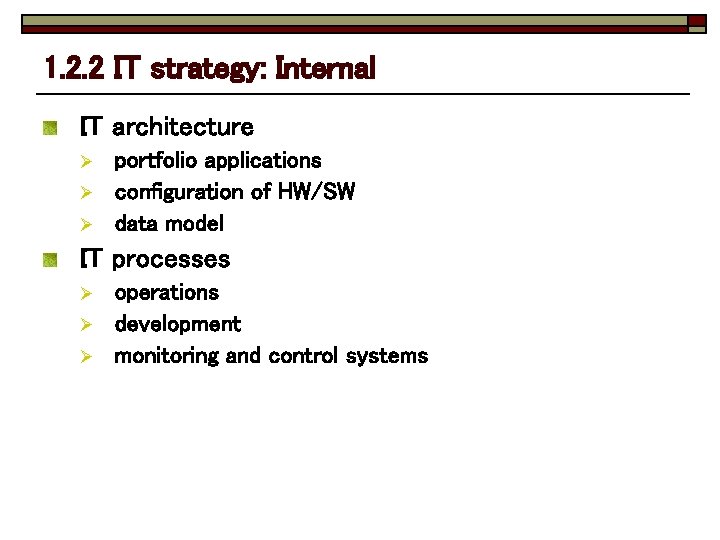 1.2.2 IT strategy: Internal

IT architecture
portfolio applications
configuration of HW/SW
data model

IT processes
operations
development
monitoring and control systems